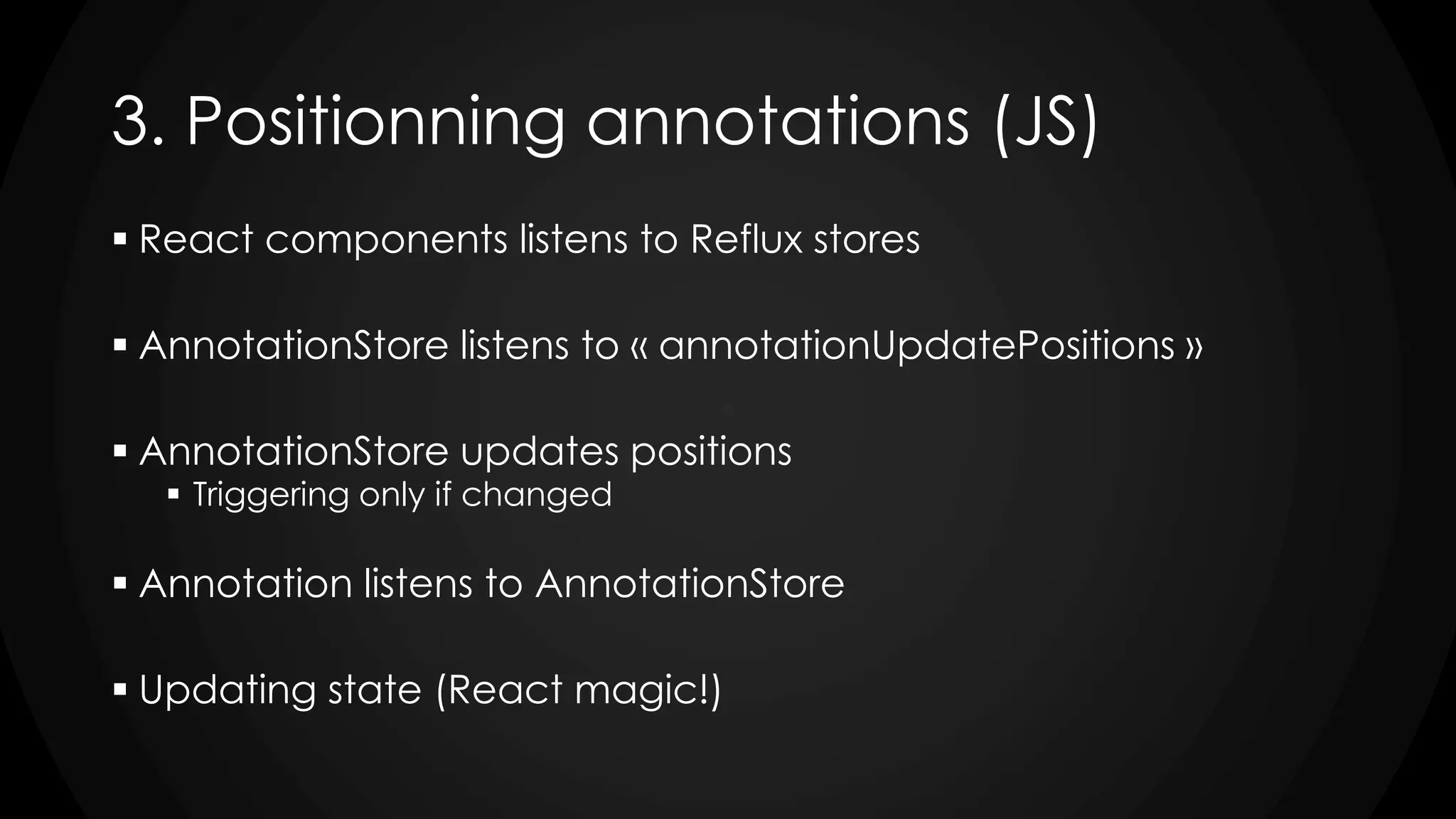 3. Positionning annotations (JS)

▪ React components listens to Reflux stores

▪ AnnotationStore listens to « annotationUpdatePositions »

▪ AnnotationStore updates positions
▪ Triggering only if changed

▪ Annotation listens to AnnotationStore

▪ Updating state (React magic!)